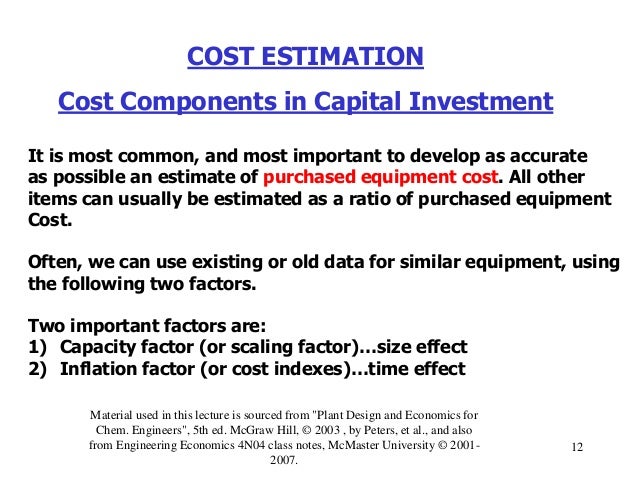 COST ESTIMATION

Cost Components in Capital Investment

It is most common, and most important to develop as accurate as possible an estimate of purchased equipment cost. All other items can usually be estimated as a ratio of purchased equipment Cost.

Often, we can use existing or old data for similar equipment, using the following two factors.

Two important factors are:
1) Capacity factor (or scaling factor)…size effect
2) Inflation factor (or cost indexes)…time effect

Material used in this lecture is sourced from "Plant Design and Economics for Chem. Engineers", 5th ed. McGraw Hill, © 2003 , by Peters, et al., and also from Engineering Economics 4N04 class notes, McMaster University © 2001-2007.

12